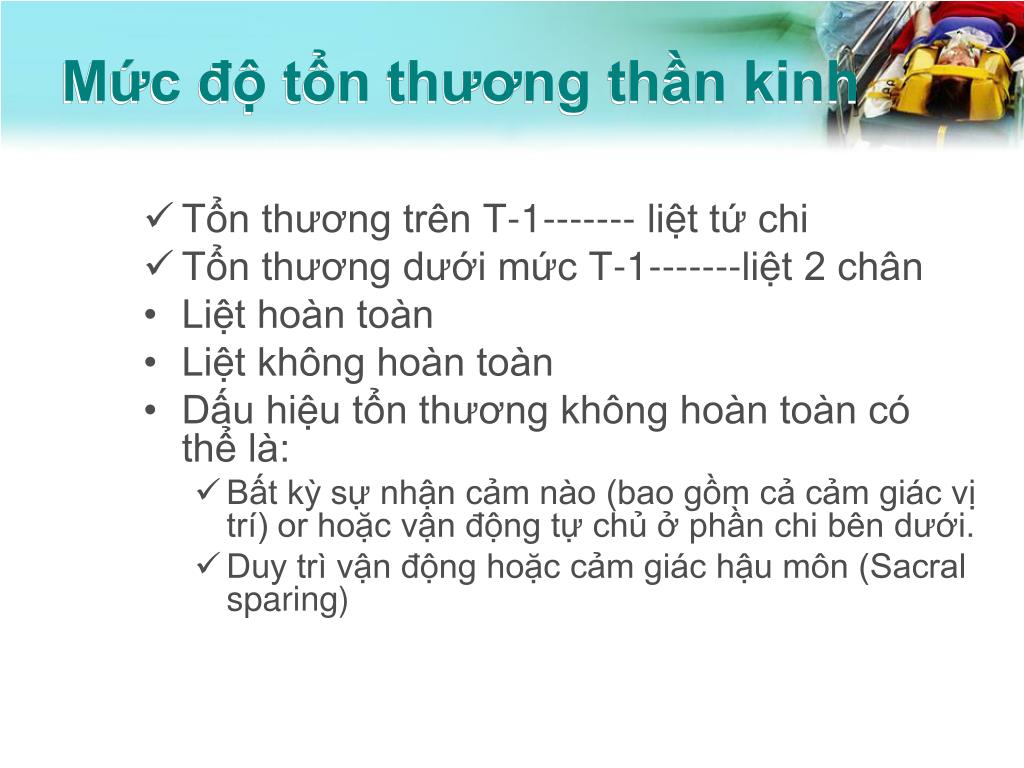 Mức độ tổn thương thần kinh

✓ Tổn thương trên T-1------- liệt tứ chi
✓ Tổn thương dưới mức T-1-------liệt 2 chân
• Liệt hoàn toàn
• Liệt không hoàn toàn
• Dấu hiệu tổn thương không hoàn toàn có thể là:
✓ Bất kỳ sự nhận cảm nào (bao gồm cả cảm giác vị trí) or hoặc vận động tự chủ ở phần chi bên dưới.
✓ Duy trì vận động hoặc cảm giác hậu môn (Sacral sparing)